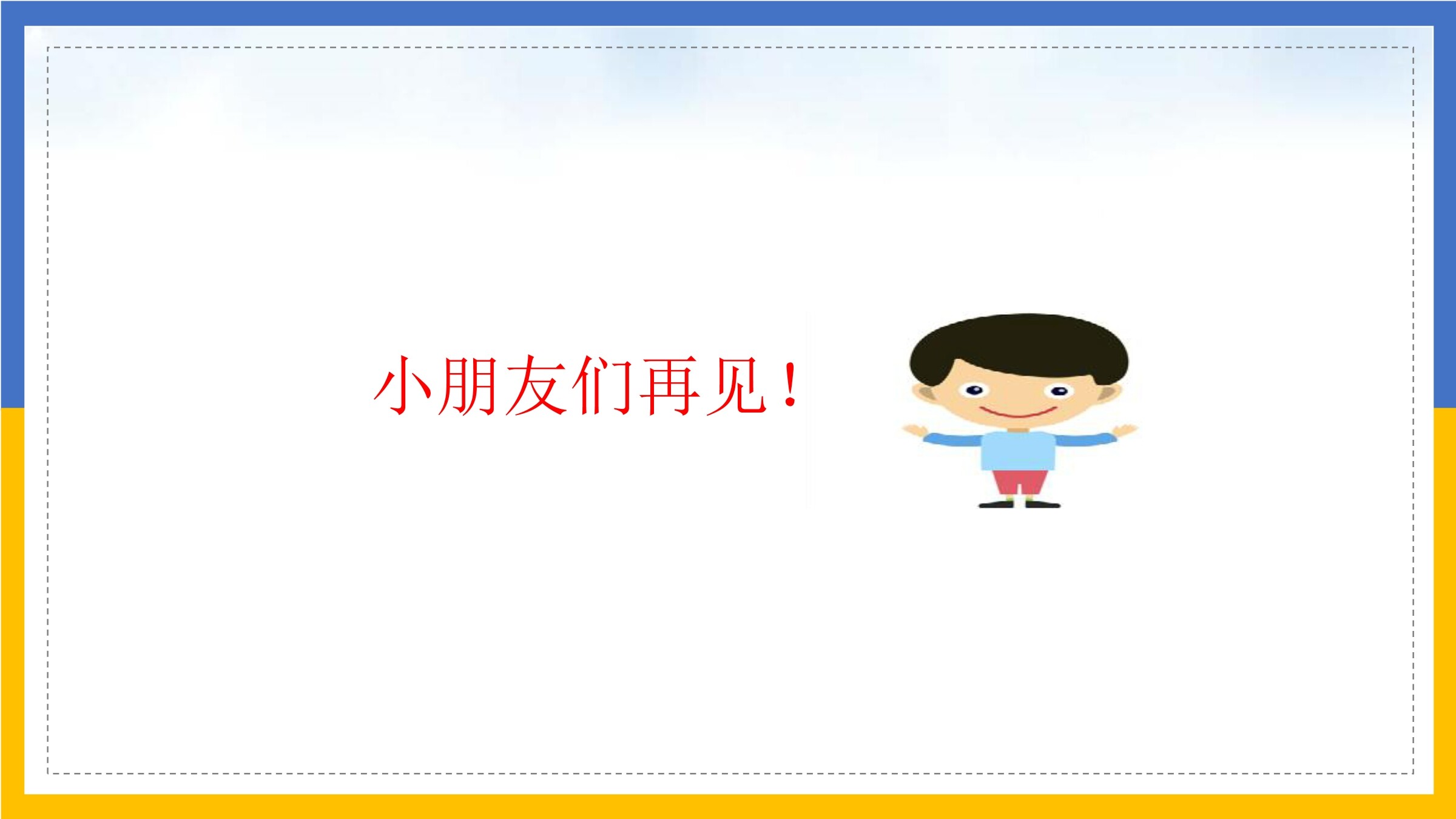 小朋友们再见！